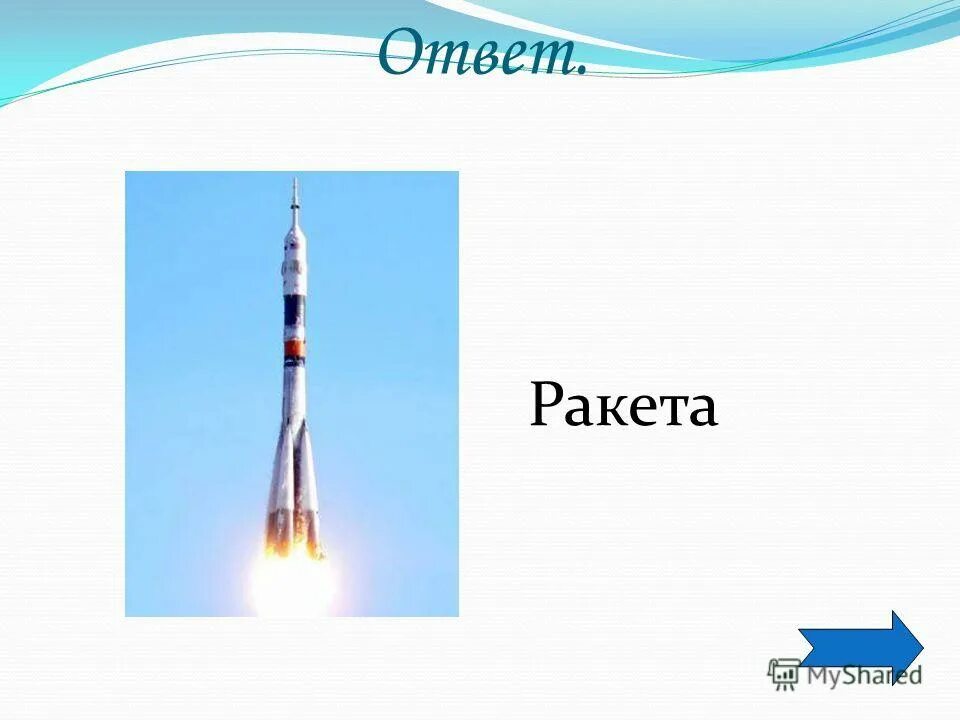 Ответ.

Ракета

MyShared